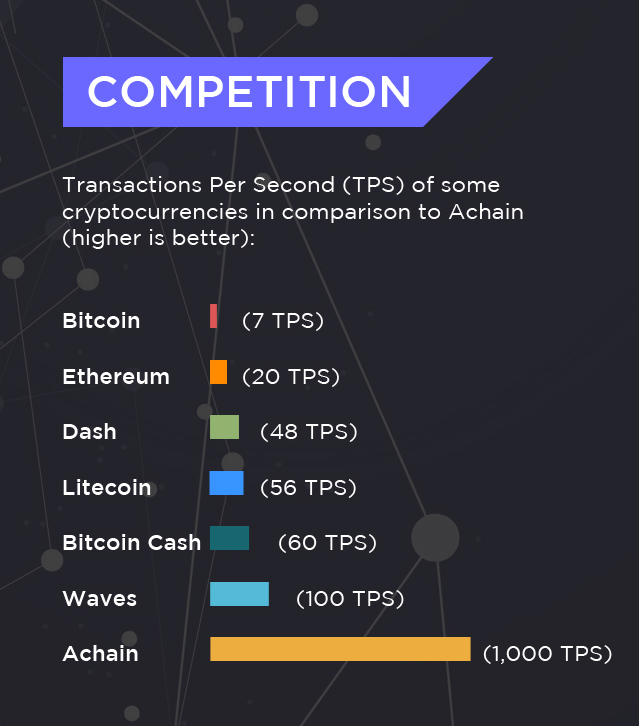 COMPETITION

Transactions Per Second (TPS) of some cryptocurrencies in comparison to Achain (higher is better):

Bitcoin (7 TPS)

Ethereum (20 TPS)

Dash (48 TPS)

Litecoin (56 TPS)

Bitcoin Cash (60 TPS)

Waves (100 TPS)

Achain (1,000 TPS)